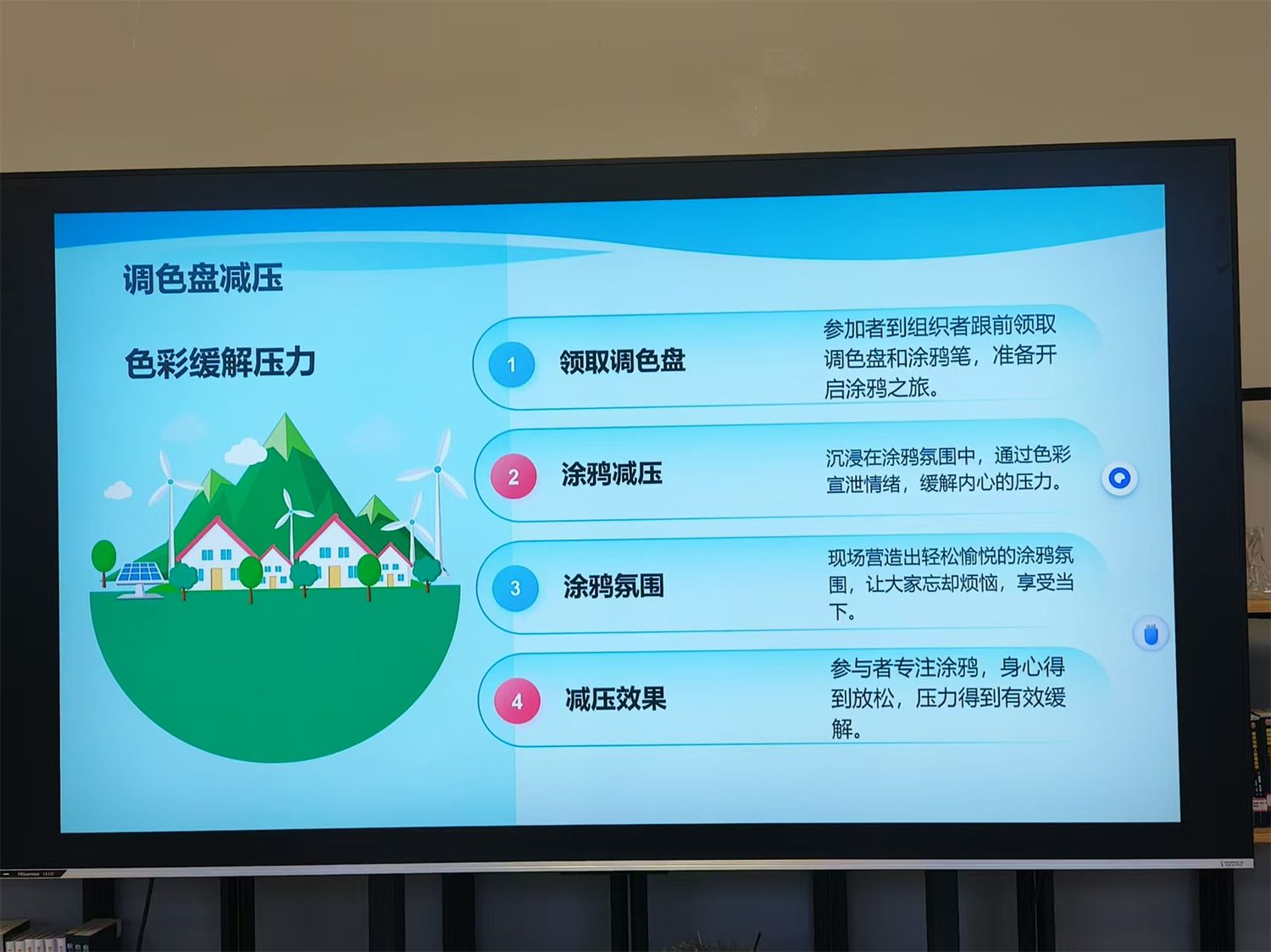 调色盘减压

色彩缓解压力

1 领取调色盘
参加者到组织者跟前领取调色盘和涂鸦笔，准备开启涂鸦之旅。

2 涂鸦减压
沉浸在涂鸦氛围中，通过色彩宣泄情绪，缓解内心的压力。

3 涂鸦氛围
现场营造出轻松愉悦的涂鸦氛围，让大家忘却烦恼，享受当下。

4 减压效果
参与者专注涂鸦，身心得到放松，压力得到有效缓解。

Hisense